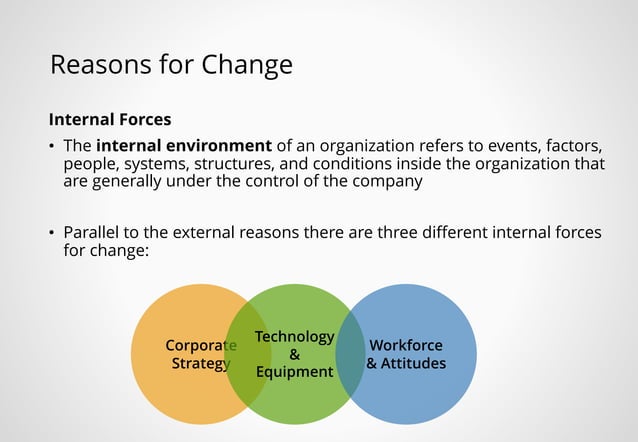 Reasons for Change

Internal Forces

• The internal environment of an organization refers to events, factors, people, systems, structures, and conditions inside the organization that are generally under the control of the company

• Parallel to the external reasons there are three different internal forces for change:

Corporate Strategy

Technology & Equipment

Workforce & Attitudes